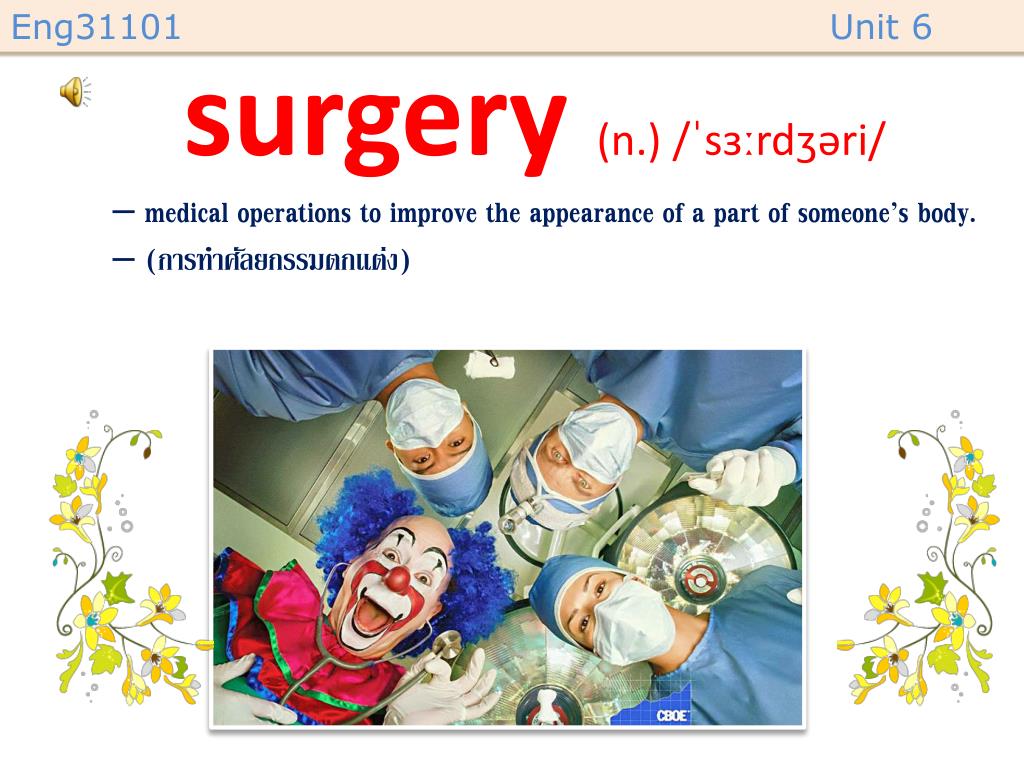 Eng31101 Unit 6

surgery (n.) /ˈsɜːrdʒəri/

– medical operations to improve the appearance of a part of someone's body.

– (การทำศัลยกรรมตกแต่ง)

CBOE